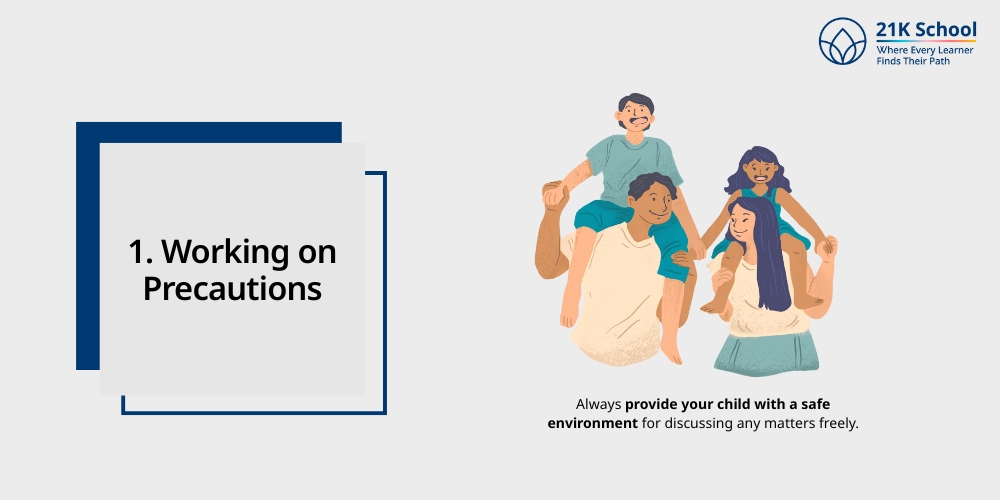 21K School
Where Every Learner Finds Their Path

1. Working on Precautions

Always provide your child with a safe environment for discussing any matters freely.